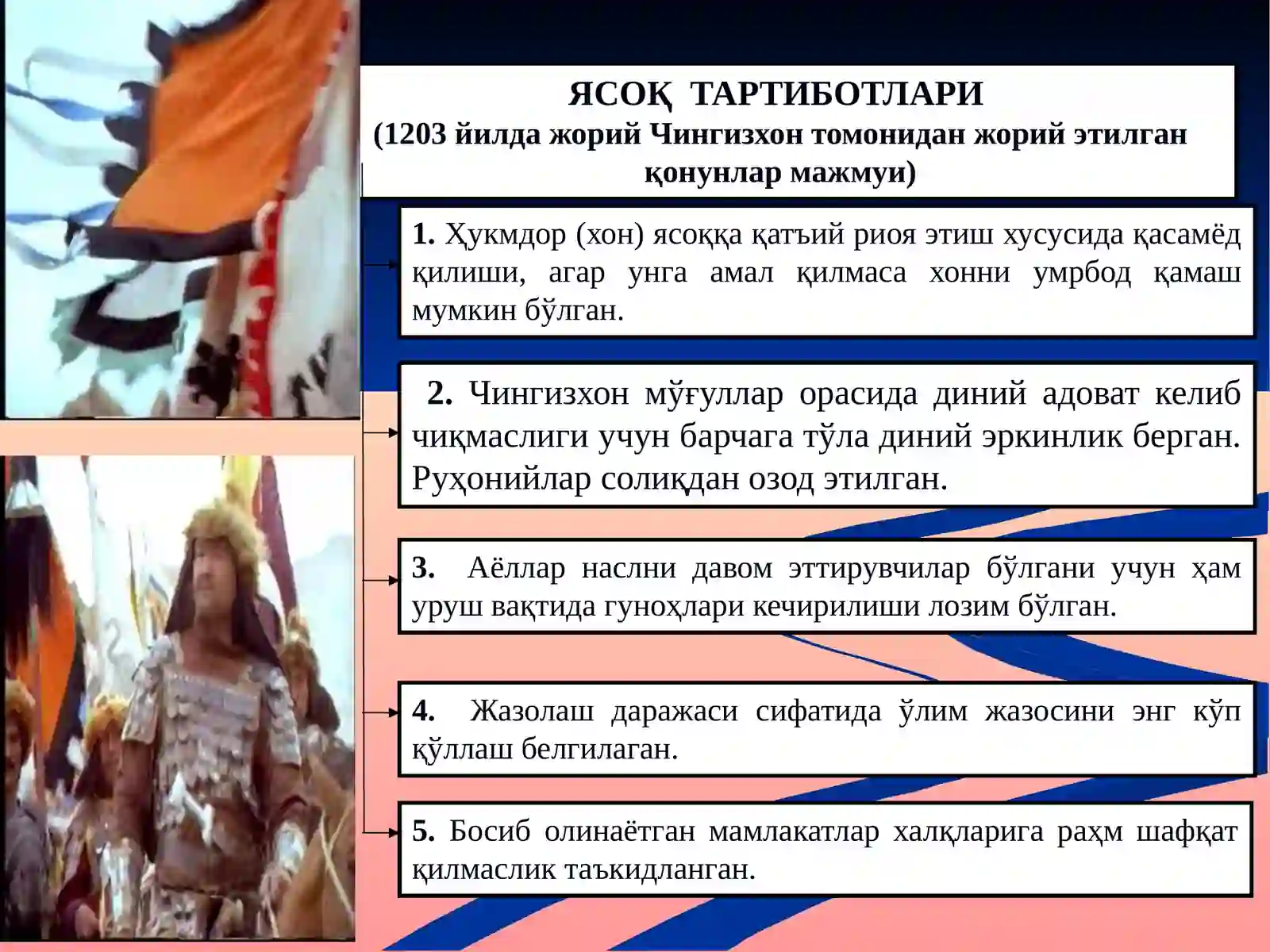 ЯСОҚ ТАРТИБОТЛАРИ
(1203 йилда жорий Чингизхон томонидан жорий этилган қонунлар мажмуи)

1. Ҳукмдор (хон) ясоққа қатъий риоя этиш хусусида қасамёд қилиши, агар унга амал қилмаса хонни умрбод қамаш мумкин бўлган.

2. Чингизхон мўғуллар орасида диний адоват келиб чиқмаслиги учун барчага тўла диний эркинлик берган. Руҳонийлар солиқдан озод этилган.

3. Аёллар наслни давом эттирувчилар бўлгани учун ҳам уруш вақтида гуноҳлари кечирилиши лозим бўлган.

4. Жазолаш даражаси сифатида ўлим жазосини энг кўп қўллаш белгилаган.

5. Босиб олинаётган мамлакатлар халқларига раҳм шафқат қилмаслик таъкидланган.